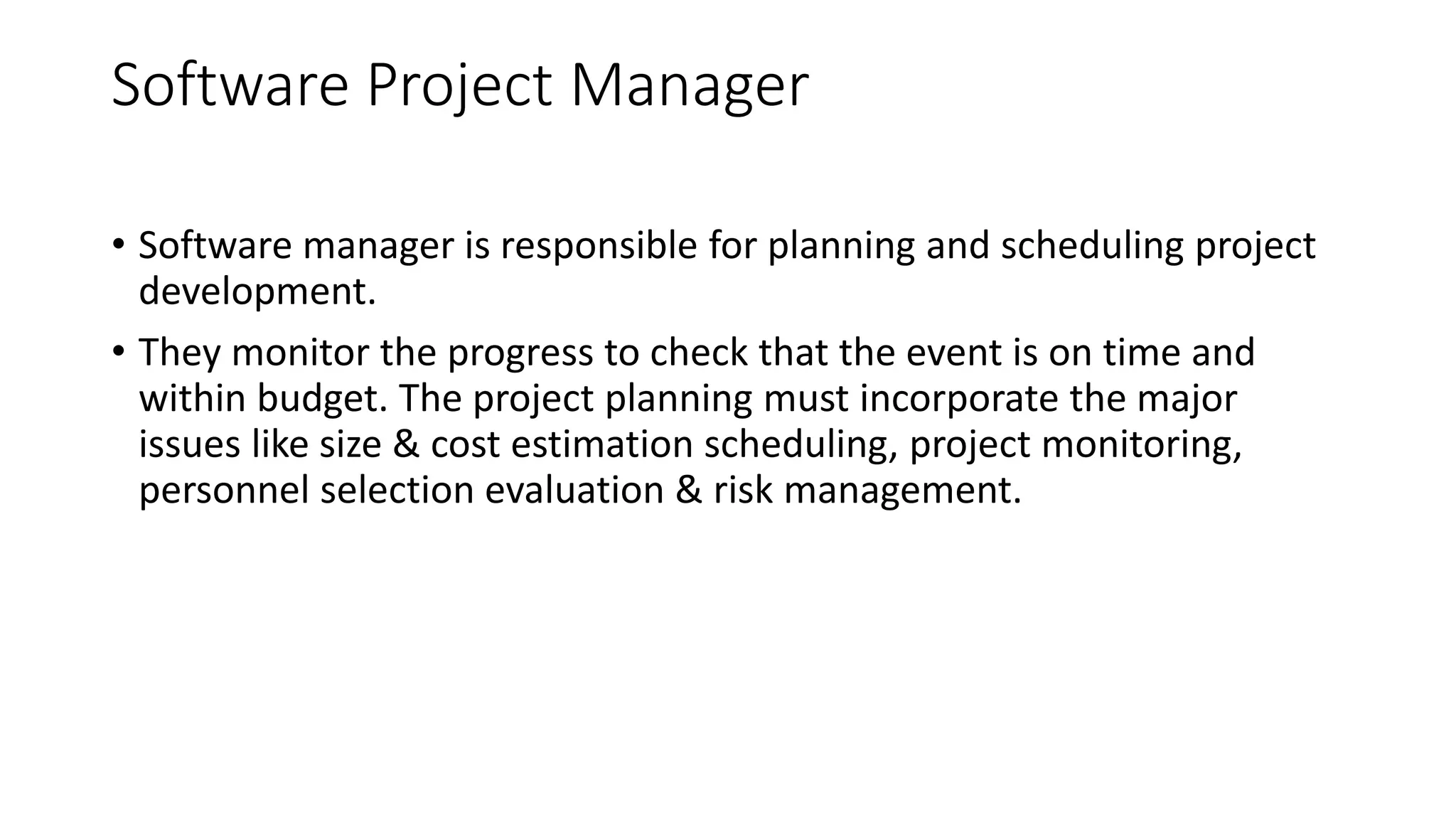 Software Project Manager

• Software manager is responsible for planning and scheduling project development.

• They monitor the progress to check that the event is on time and within budget. The project planning must incorporate the major issues like size & cost estimation scheduling, project monitoring, personnel selection evaluation & risk management.